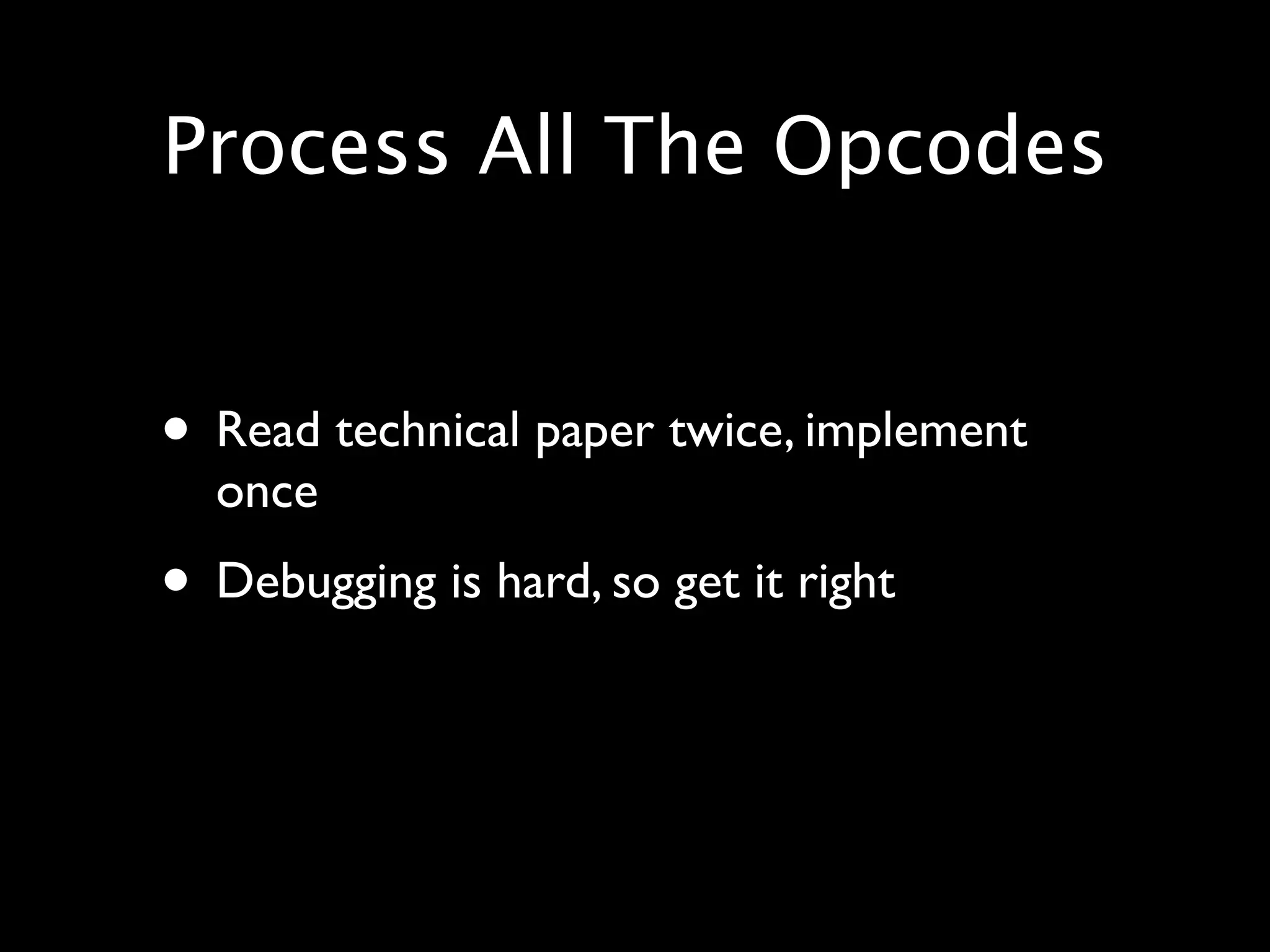 Process All The Opcodes

• Read technical paper twice, implement once

• Debugging is hard, so get it right